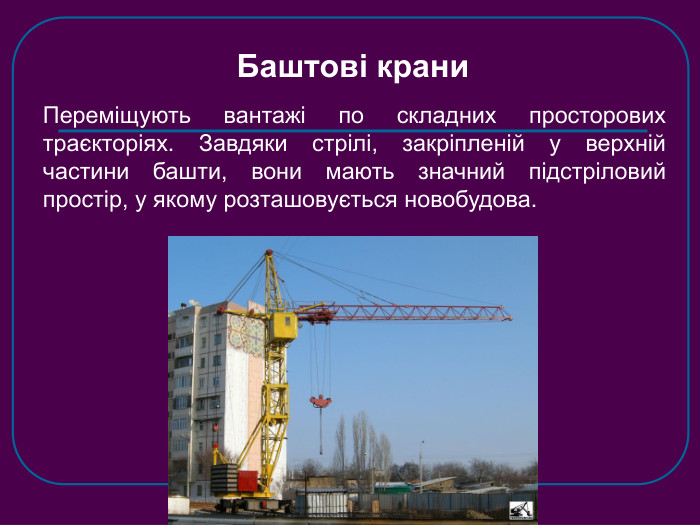 Баштові крани

Переміщують вантажі по складних просторових траєкторіях. Завдяки стрілі, закріпленій у верхній частини башти, вони мають значний підстріловий простір, у якому розташовується новобудова.